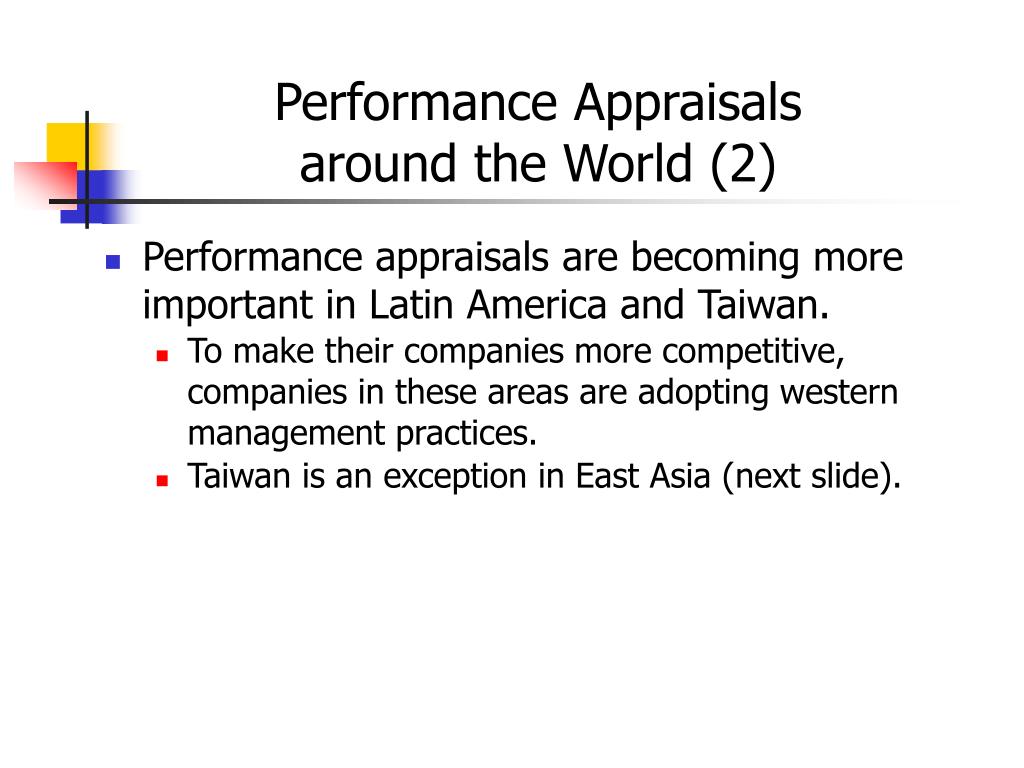 Performance Appraisals around the World (2)

- Performance appraisals are becoming more important in Latin America and Taiwan.
  - To make their companies more competitive, companies in these areas are adopting western management practices.
  - Taiwan is an exception in East Asia (next slide).